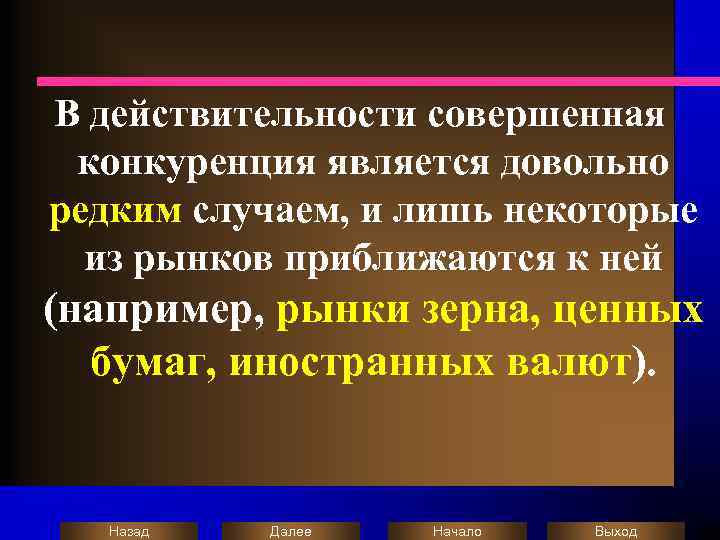 В действительности совершенная конкуренция является довольно редким случаем, и лишь некоторые из рынков приближаются к ней (например, рынки зерна, ценных бумаг, иностранных валют).

Назад Далее Начало Выход